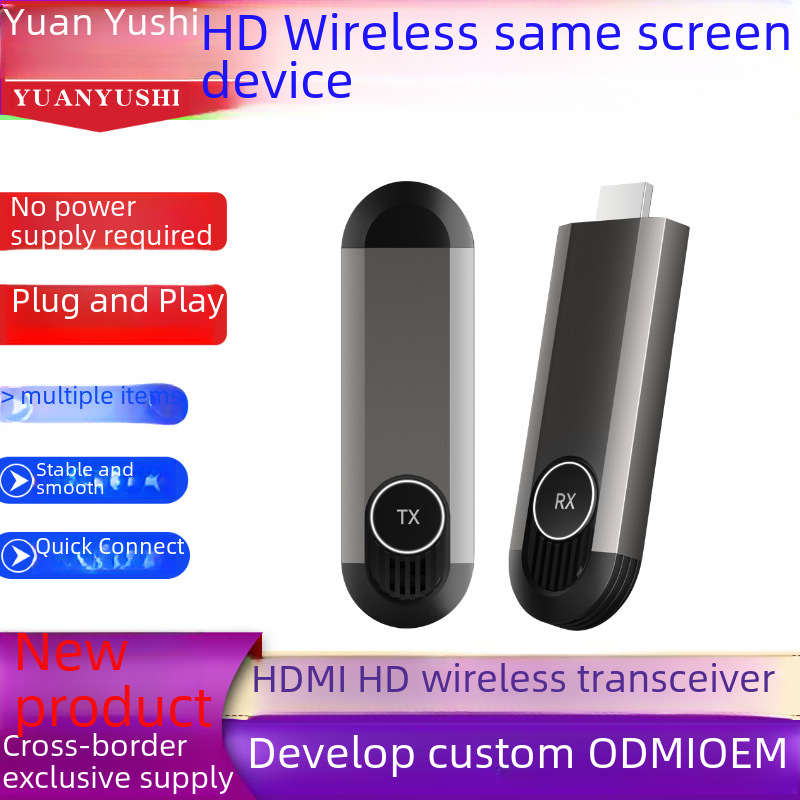 Yuan Yushi
YUANYUSHI
HD Wireless same screen device

No power supply required

Plug and Play

> multiple items

Stable and smooth

Quick Connect

TX

RX

New product
Cross-border exclusive supply

HDMI HD wireless transceiver

Develop custom ODMIOEM